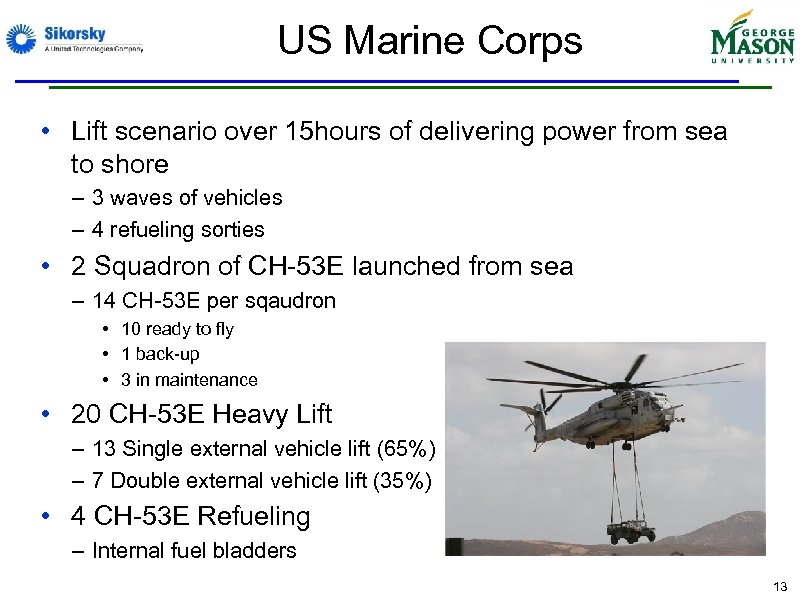 Sikorsky
A United Technologies Company

US Marine Corps

GEORGE
MASON
UNIVERSITY

• Lift scenario over 15hours of delivering power from sea to shore
– 3 waves of vehicles
– 4 refueling sorties
• 2 Squadron of CH-53E launched from sea
– 14 CH-53E per sqaudron
• 10 ready to fly
• 1 back-up
• 3 in maintenance
• 20 CH-53E Heavy Lift
– 13 Single external vehicle lift (65%)
– 7 Double external vehicle lift (35%)
• 4 CH-53E Refueling
– Internal fuel bladders

13